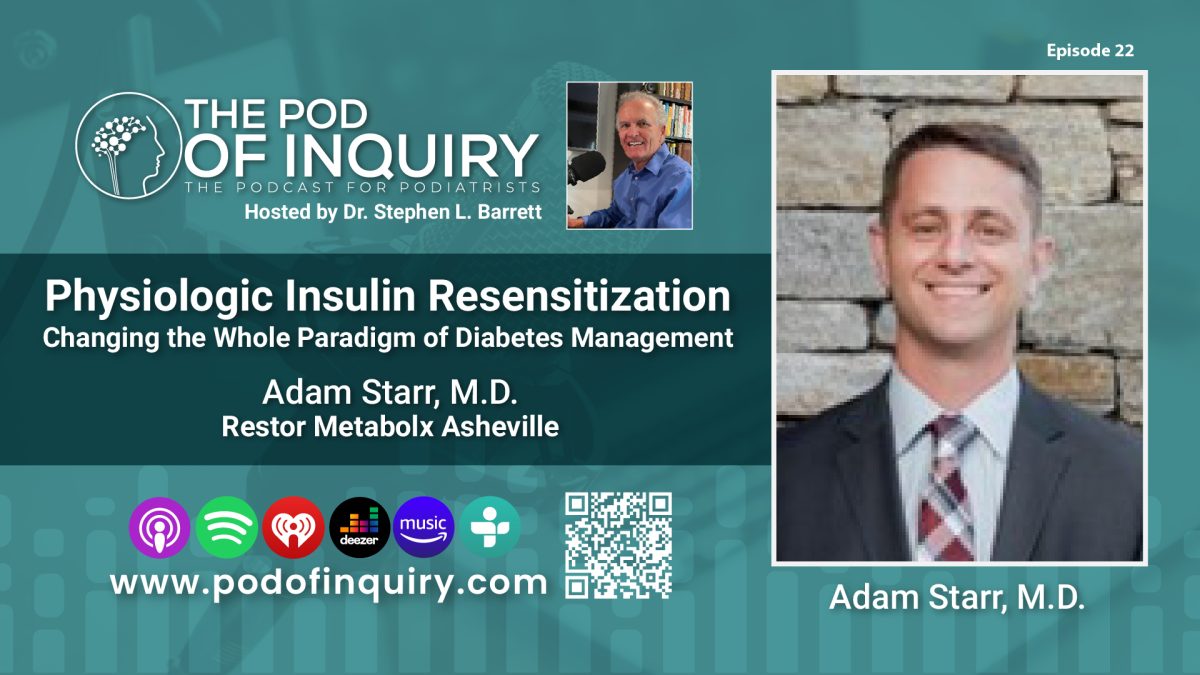 Episode 22

THE POD OF INQUIRY
THE PODCAST FOR PODIATRISTS
Hosted by Dr. Stephen L. Barrett

Physiologic Insulin Resensitization
Changing the Whole Paradigm of Diabetes Management

Adam Starr, M.D.
Restor Metabolx Asheville

deezer
music

www.podofinquiry.com

Adam Starr, M.D.